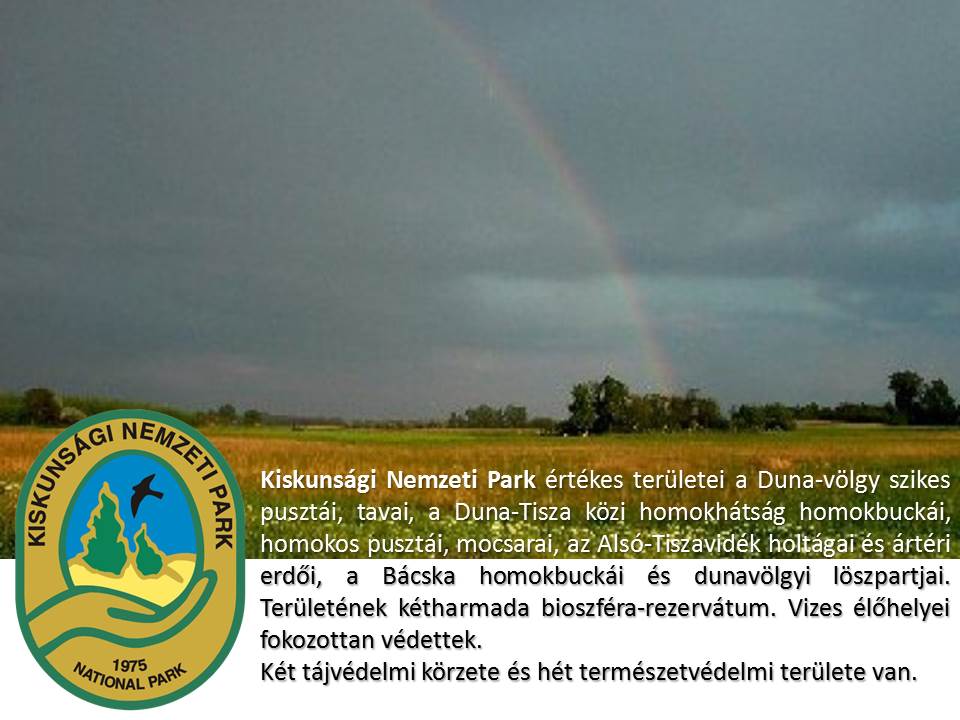 KISKUNSÁGI NEMZETI PARK
1975
NATIONAL PARK

Kiskunsági Nemzeti Park értékes területei a Duna-völgy szikes pusztái, tavai, a Duna-Tisza közi homokhátság homokbuckái, homokos pusztái, mocsarai, az Alsó-Tiszavidék holtágai és ártéri erdői, a Bácska homokbuckái és dunavölgyi löszpartjai. Területének kétharmada bioszféra-rezervátum. Vizes élőhelyei fokozottan védettek.
Két tájvédelmi körzete és hét természetvédelmi területe van.